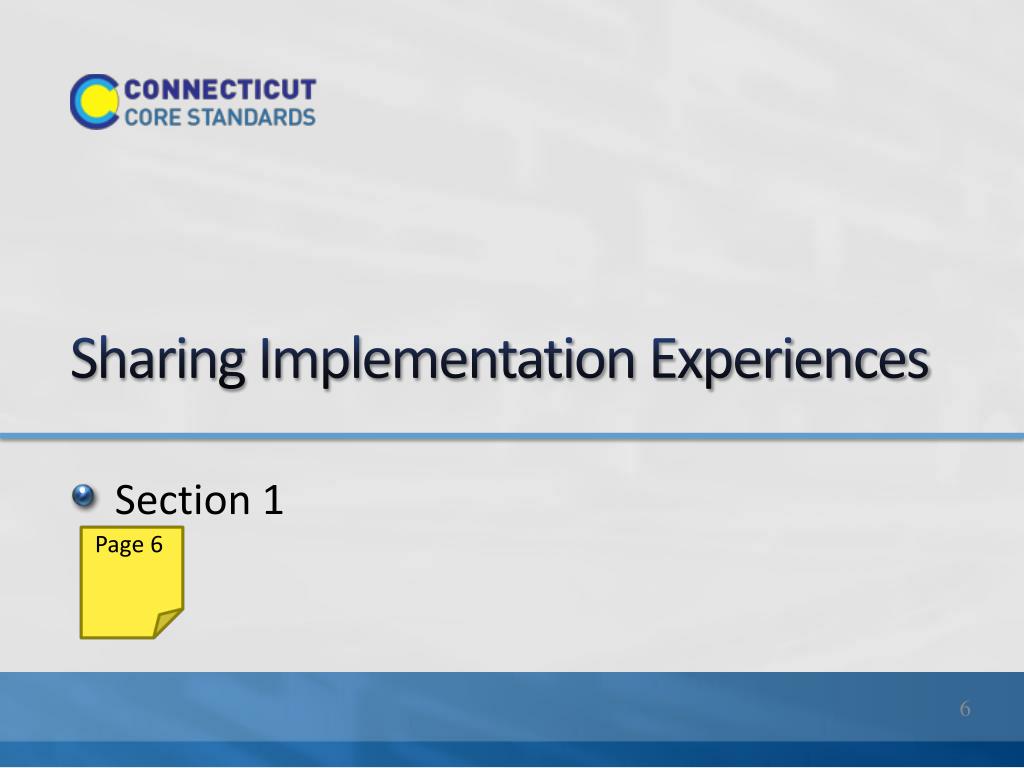 CONNECTICUT
CORE STANDARDS

Sharing Implementation Experiences

Section 1

Page 6

6